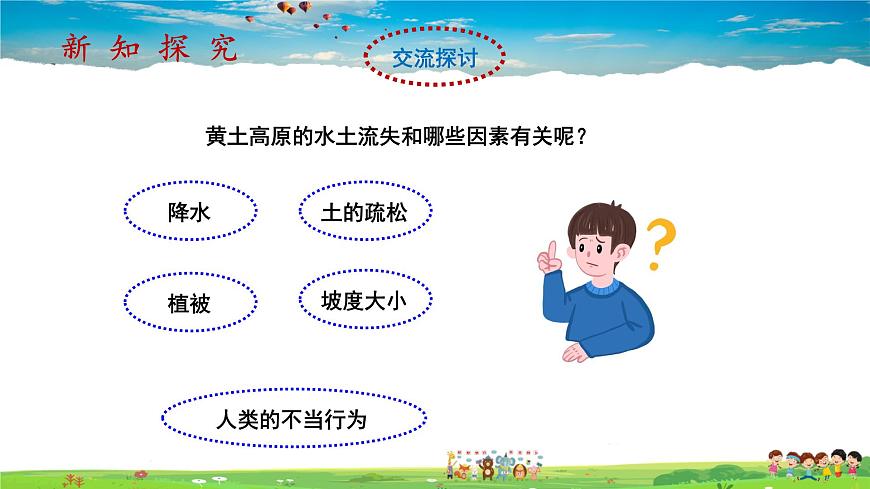 新知探究

交流探讨

黄土高原的水土流失和哪些因素有关呢？

降水

土的疏松

植被

坡度大小

人类的不当行为

?